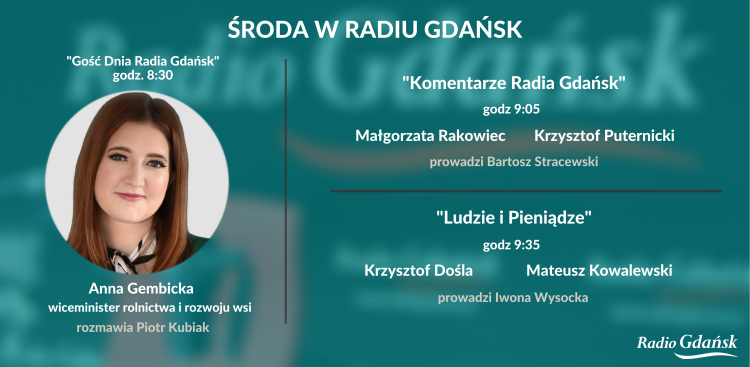 ŚRODA W RADIU GDAŃSK

"Gość Dnia Radia Gdańsk"
godz. 8:30

Anna Gembicka
wiceminister rolnictwa i rozwoju wsi
rozmawia Piotr Kubiak

"Komentarze Radia Gdańsk"
godz 9:05
Małgorzata Rakowiec Krzysztof Puternicki
prowadzi Bartosz Stracewski

"Ludzie i Pieniądze"
godz 9:35
Krzysztof Dośla Mateusz Kowalewski
prowadzi Iwona Wysocka

Radio Gdańsk